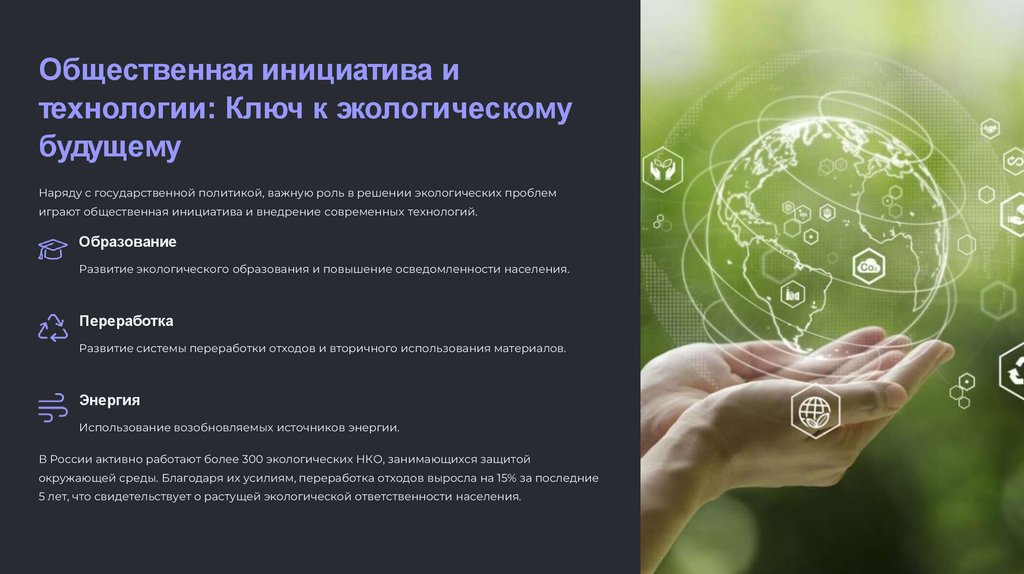 Общественная инициатива и технологии: Ключ к экологическому будущему

Наряду с государственной политикой, важную роль в решении экологических проблем играют общественная инициатива и внедрение современных технологий.

Образование

Развитие экологического образования и повышение осведомленности населения.

Переработка

Развитие системы переработки отходов и вторичного использования материалов.

Энергия

Использование возобновляемых источников энергии.

В России активно работают более 300 экологических НКО, занимающихся защитой окружающей среды. Благодаря их усилиям, переработка отходов выросла на 15% за последние 5 лет, что свидетельствует о растущей экологической ответственности населения.

$CO_2$